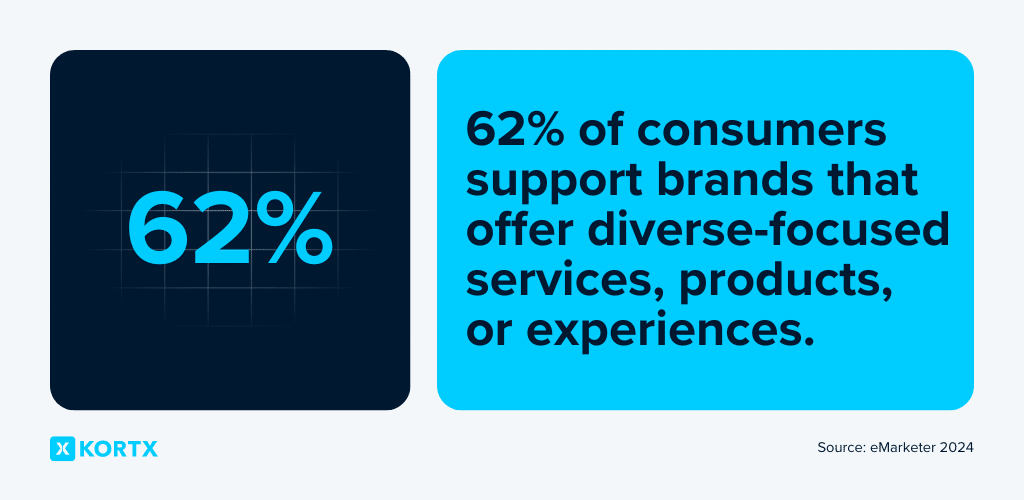 62%

62% of consumers support brands that offer diverse-focused services, products, or experiences.

KORTX

Source: eMarketer 2024